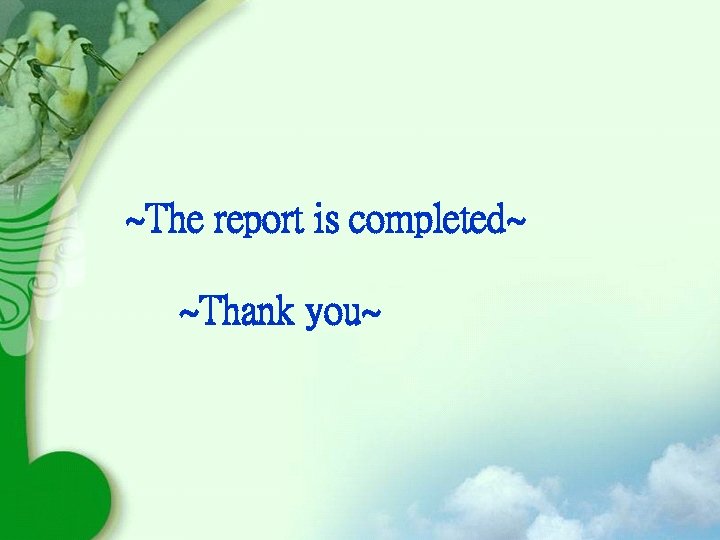 ~The report is completed~

~Thank you~